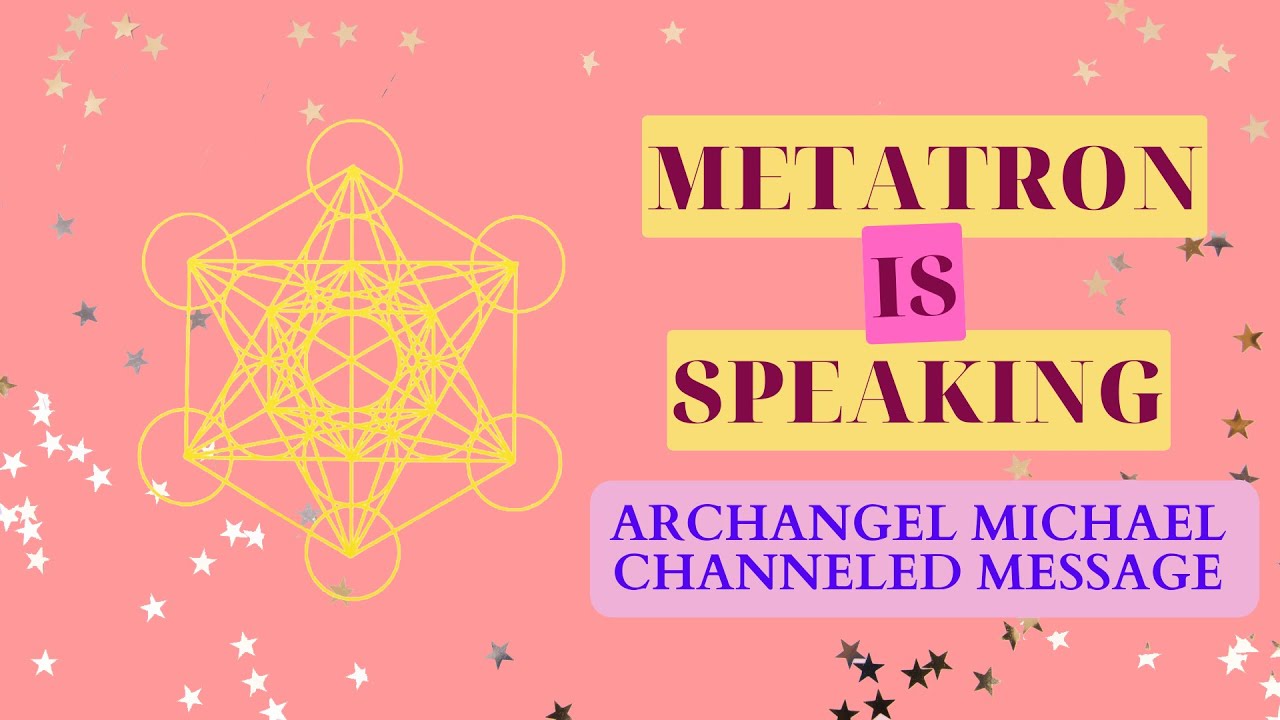 METATRON
IS
SPEAKING

ARCHANGEL MICHAEL
CHANNELED MESSAGE